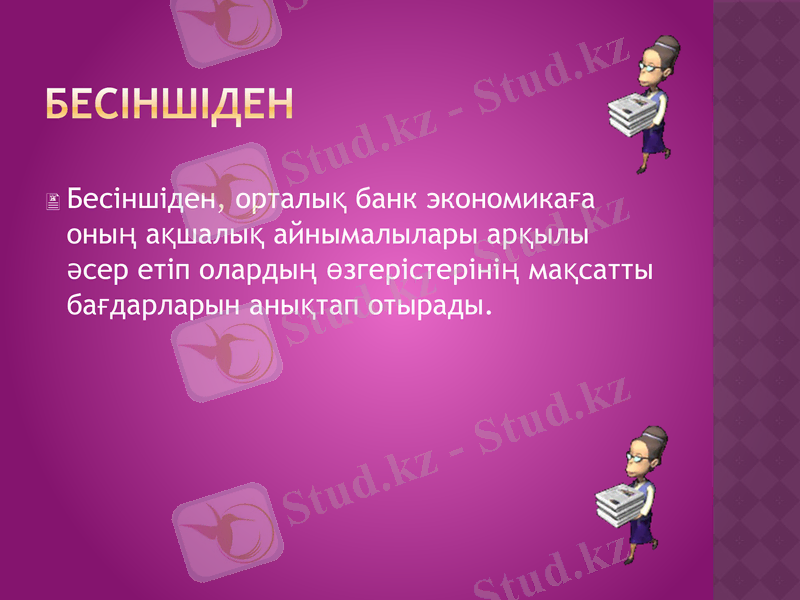 БЕСІНШІДЕН

Бесіншіден, орталық банк экономикаға оның ақшалық айнымалылары арқылы әсер етіп олардың өзгерістерінің мақсатты бағдарларын анықтап отырады.

Stud.kz - Stud.kz
Stud.kz - Stud.kz
Stud.kz - Stud.kz
Stud.kz